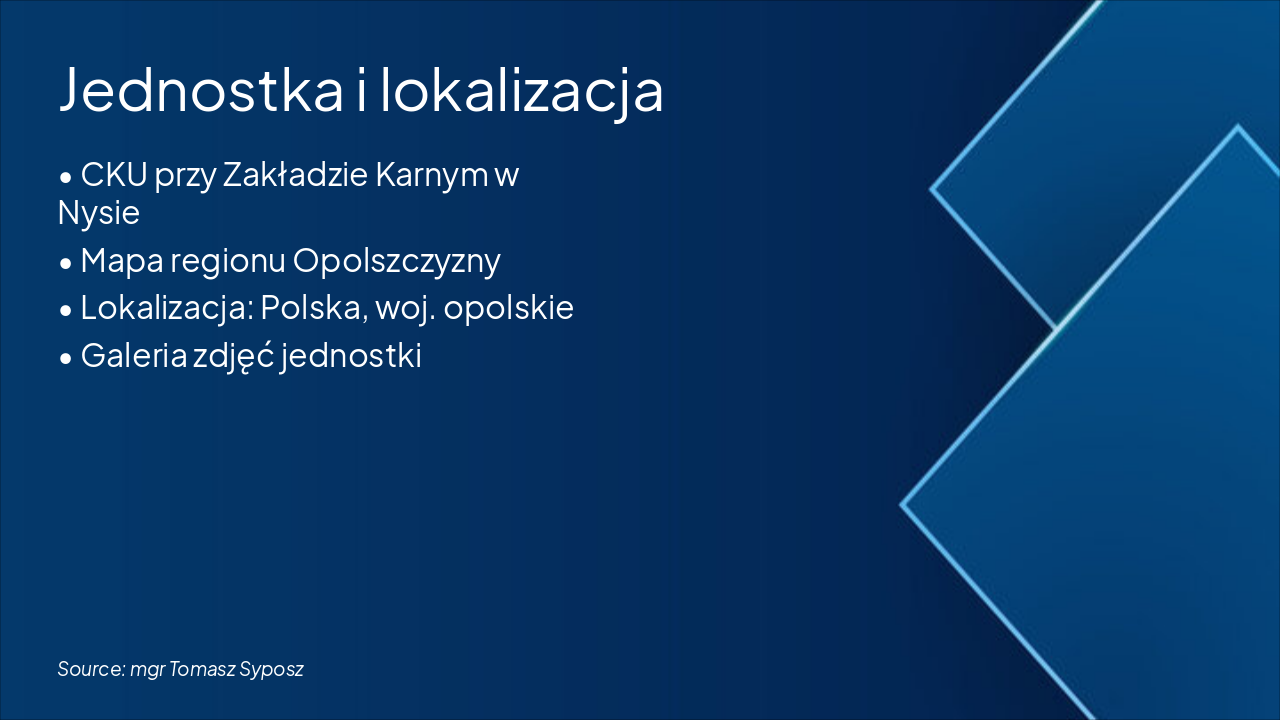 Jednostka i lokalizacja

• CKU przy Zakładzie Karnym w Nysie
• Mapa regionu Opolszczyzny
• Lokalizacja: Polska, woj. opolskie
• Galeria zdjęć jednostki

Source: mgr Tomasz Syposz